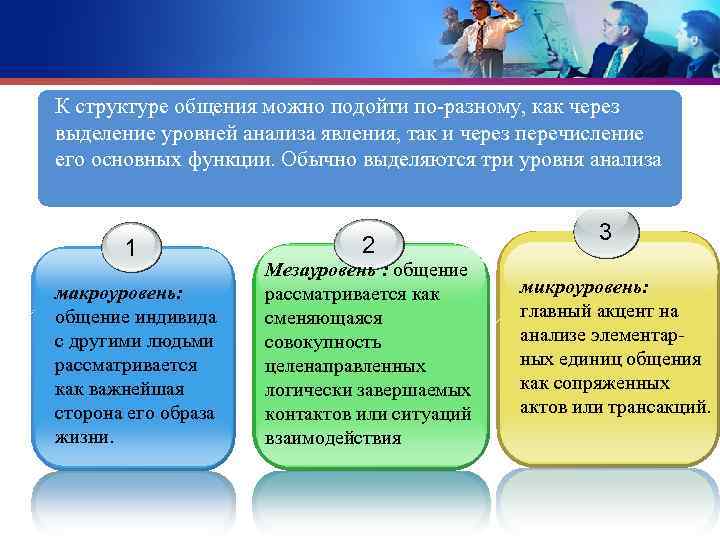 К структуре общения можно подойти по-разному, как через выделение уровней анализа явления, так и через перечисление его основных функции. Обычно выделяются три уровня анализа

1

макроуровень: общение индивида с другими людьми рассматривается как важнейшая сторона его образа жизни.

2

Мезауровень : общение рассматривается как сменяющаяся совокупность целенаправленных логически завершаемых контактов или ситуаций взаимодействия

3

микроуровень: главный акцент на анализе элементарных единиц общения как сопряженных актов или трансакций.